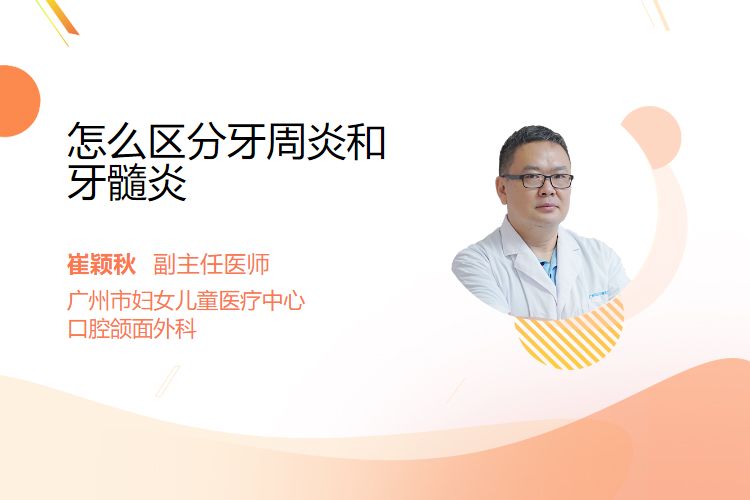 怎么区分牙周炎和牙髓炎

崔颖秋 副主任医师
广州市妇女儿童医疗中心
口腔颌面外科